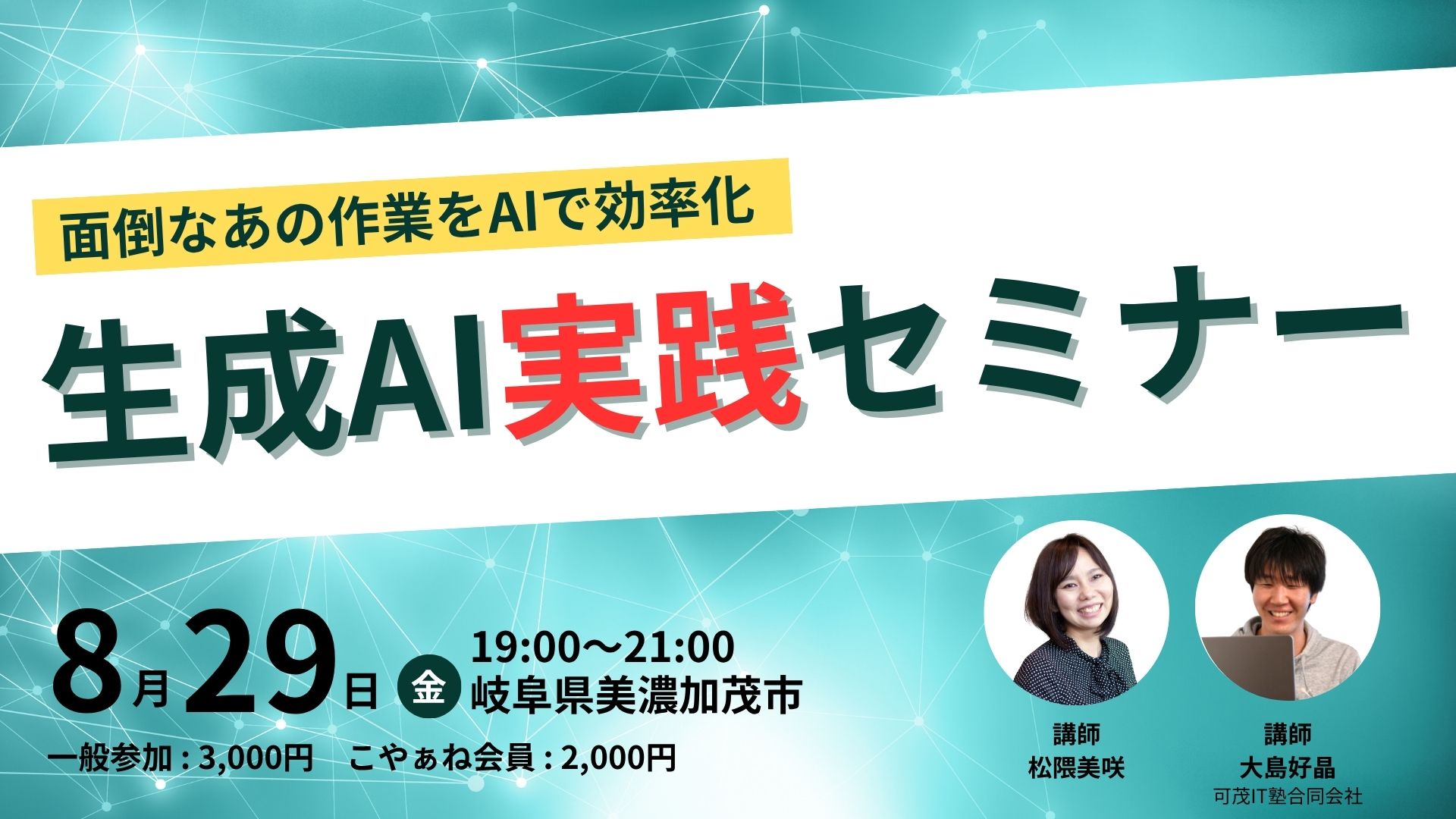 面倒なあの作業をAIで効率化

生成AI実践セミナー

8月29日 金

19:00〜21:00
岐阜県美濃加茂市

一般参加 : 3,000円　こやぁね会員 : 2,000円

講師
松隈美咲

講師
大島好晶
可茂IT塾合同会社